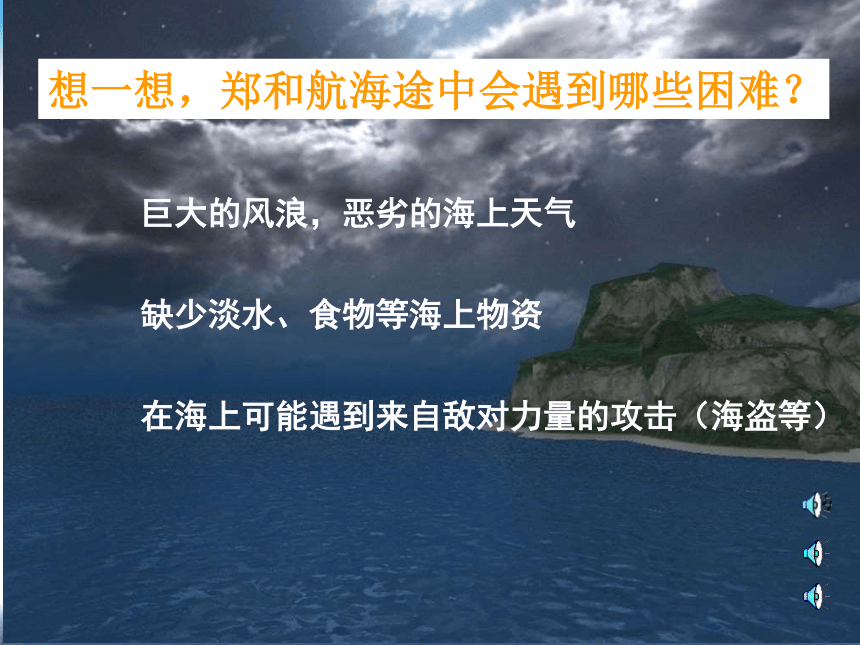 想一想，郑和航海途中会遇到哪些困难？

巨大的风浪，恶劣的海上天气

缺少淡水、食物等海上物资

在海上可能遇到来自敌对力量的攻击（海盗等）